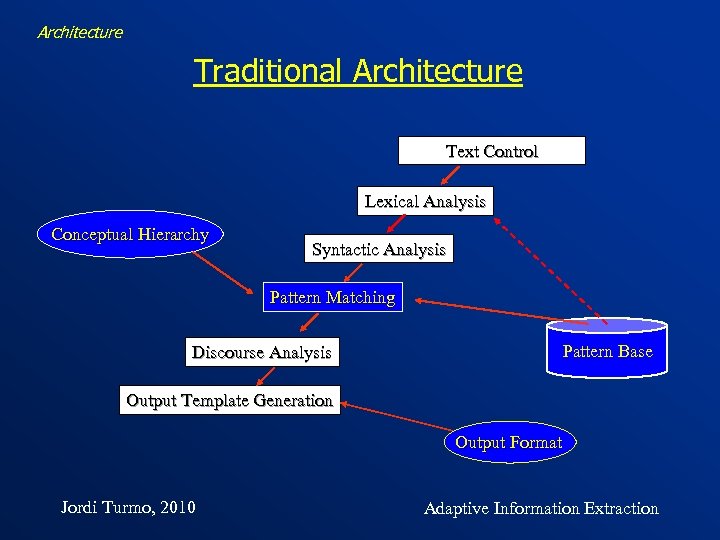 Architecture

Traditional Architecture

Text Control

Lexical Analysis

Conceptual Hierarchy

Syntactic Analysis

Pattern Matching

Discourse Analysis

Pattern Base

Output Template Generation

Output Format

Jordi Turmo, 2010

Adaptive Information Extraction